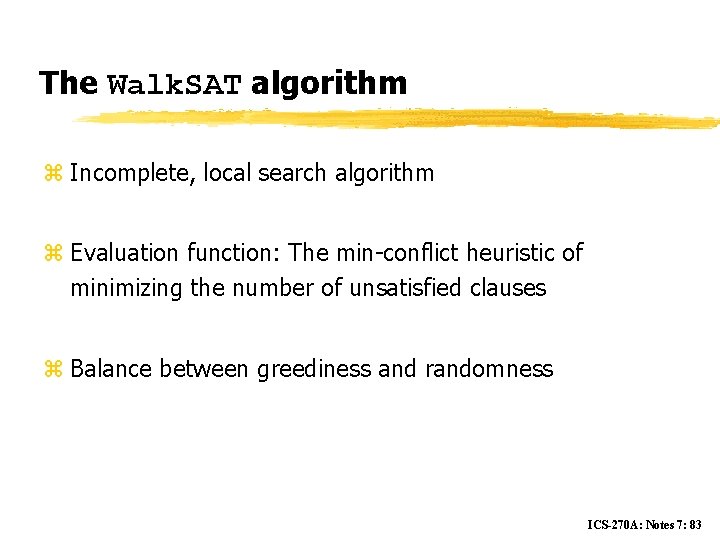 The WalkSAT algorithm

⌘ Incomplete, local search algorithm

⌘ Evaluation function: The min-conflict heuristic of minimizing the number of unsatisfied clauses

⌘ Balance between greediness and randomness

ICS-270A: Notes 7: 83